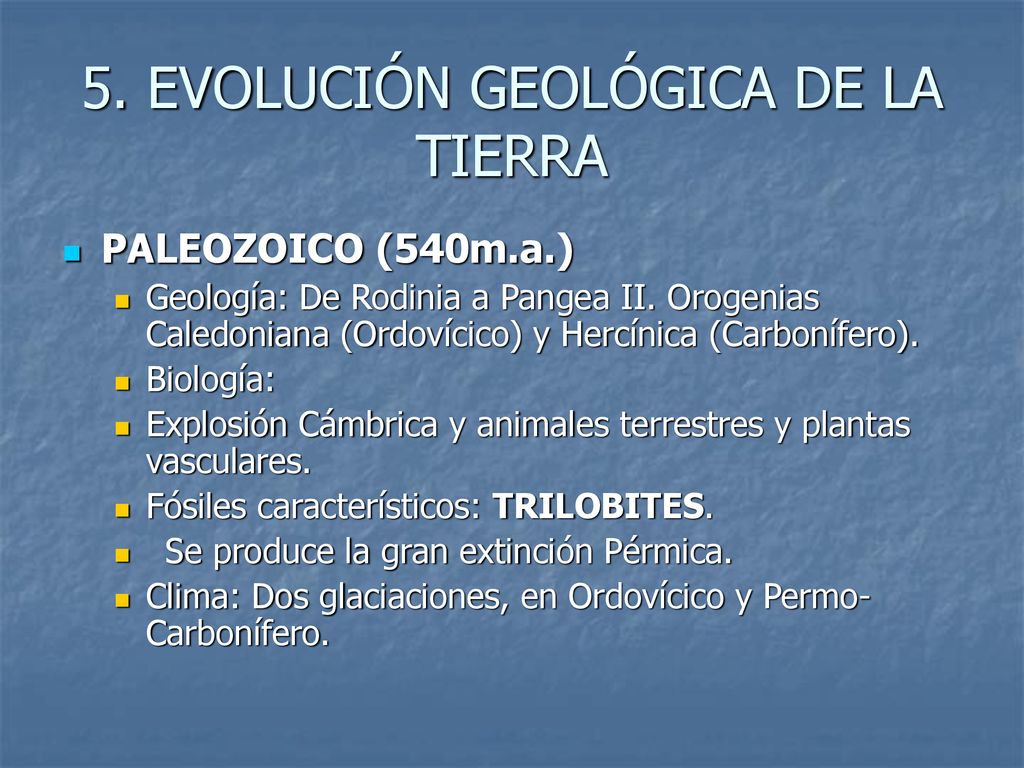 5. EVOLUCIÓN GEOLÓGICA DE LA TIERRA

PALEOZOICO (540m.a.)

Geología: De Rodinia a Pangea II. Orogenias Caledoniana (Ordovícico) y Hercínica (Carbonífero).

Biología:

Explosión Cámbrica y animales terrestres y plantas vasculares.

Fósiles característicos: TRILOBITES.

Se produce la gran extinción Pérmica.

Clima: Dos glaciaciones, en Ordovícico y Permo-Carbonífero.